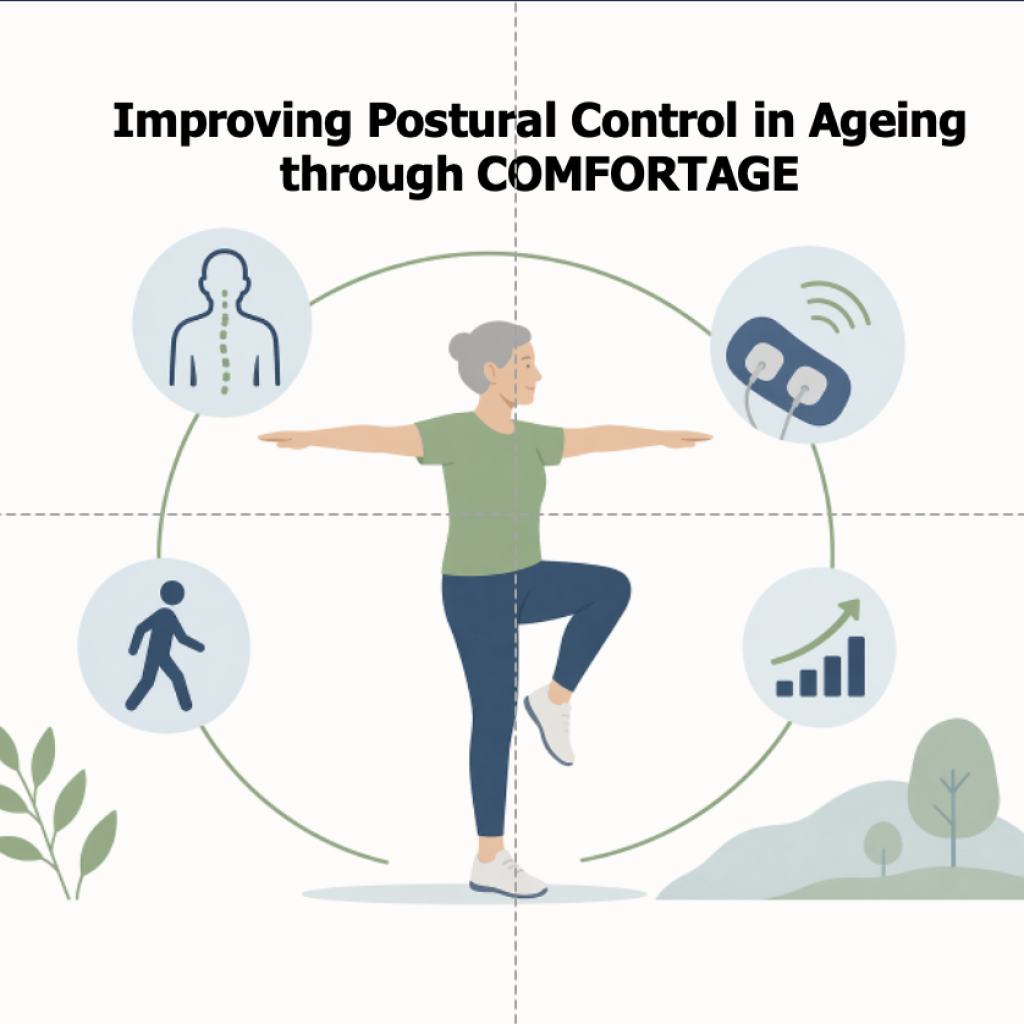 Improving Postural Control in Ageing through COMFORTAGE